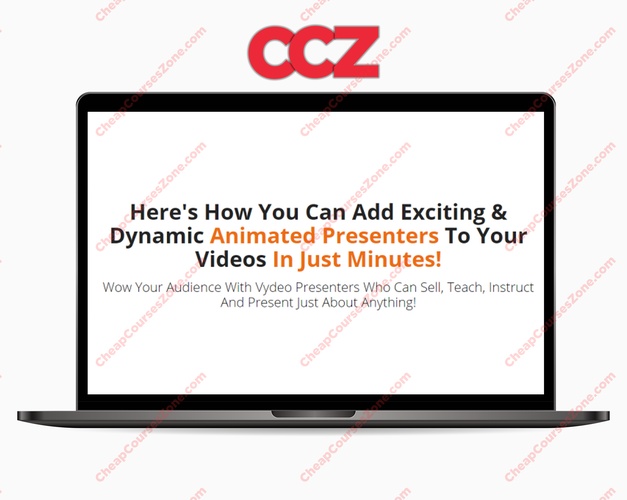 CCZ

Here's How You Can Add Exciting & Dynamic Animated Presenters To Your Videos In Just Minutes!

Wow Your Audience With Vydeo Presenters Who Can Sell, Teach, Instruct And Present Just About Anything!

CheapCoursesZone.com